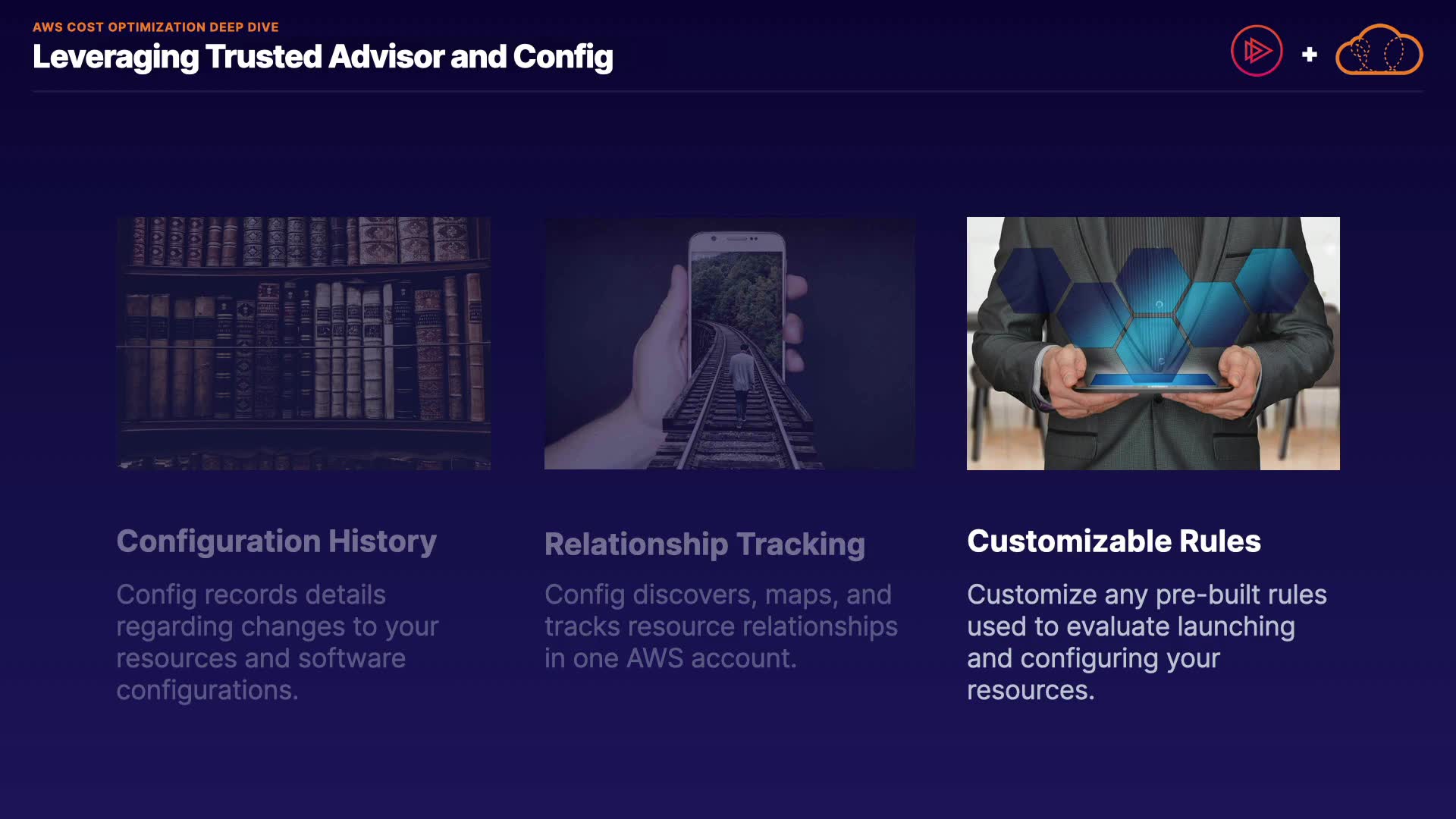 AWS COST OPTIMIZATION DEEP DIVE
Leveraging Trusted Advisor and Config

+

Configuration History

Config records details regarding changes to your resources and software configurations.

Relationship Tracking

Config discovers, maps, and tracks resource relationships in one AWS account.

Customizable Rules

Customize any pre-built rules used to evaluate launching and configuring your resources.